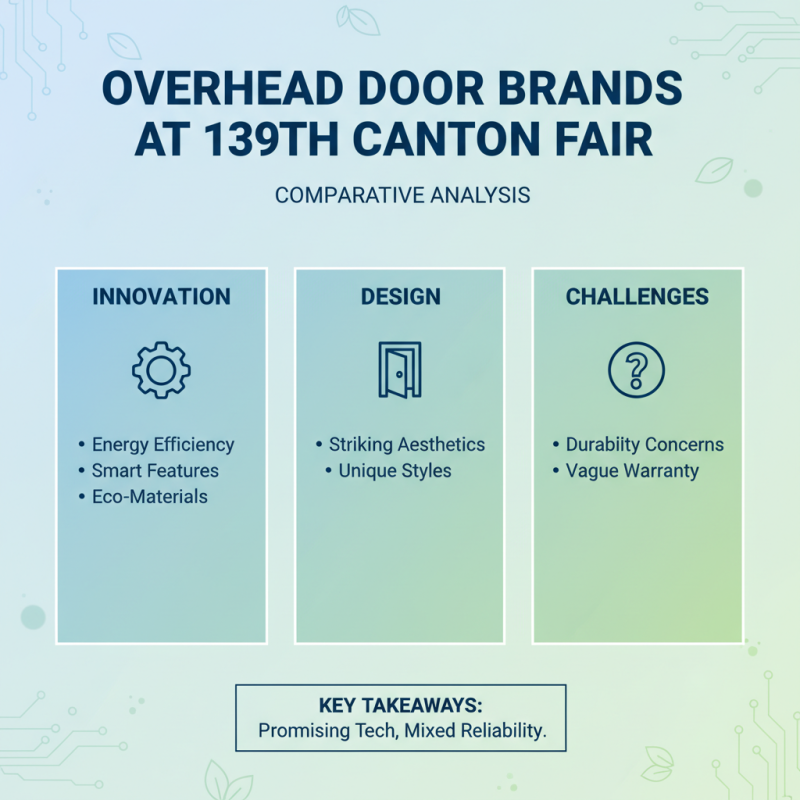 OVERHEAD DOOR BRANDS AT 139TH CANTON FAIR

COMPARATIVE ANALYSIS

INNOVATION

• Energy Efficiency
• Smart Features
• Eco-Materials

DESIGN

• Striking Aesthetics
• Unique Styles

CHALLENGES

• Durabiity Concerns
• Vague Warranty

KEY TAKEAWAYS:
Promising Tech, Mixed Reliability.